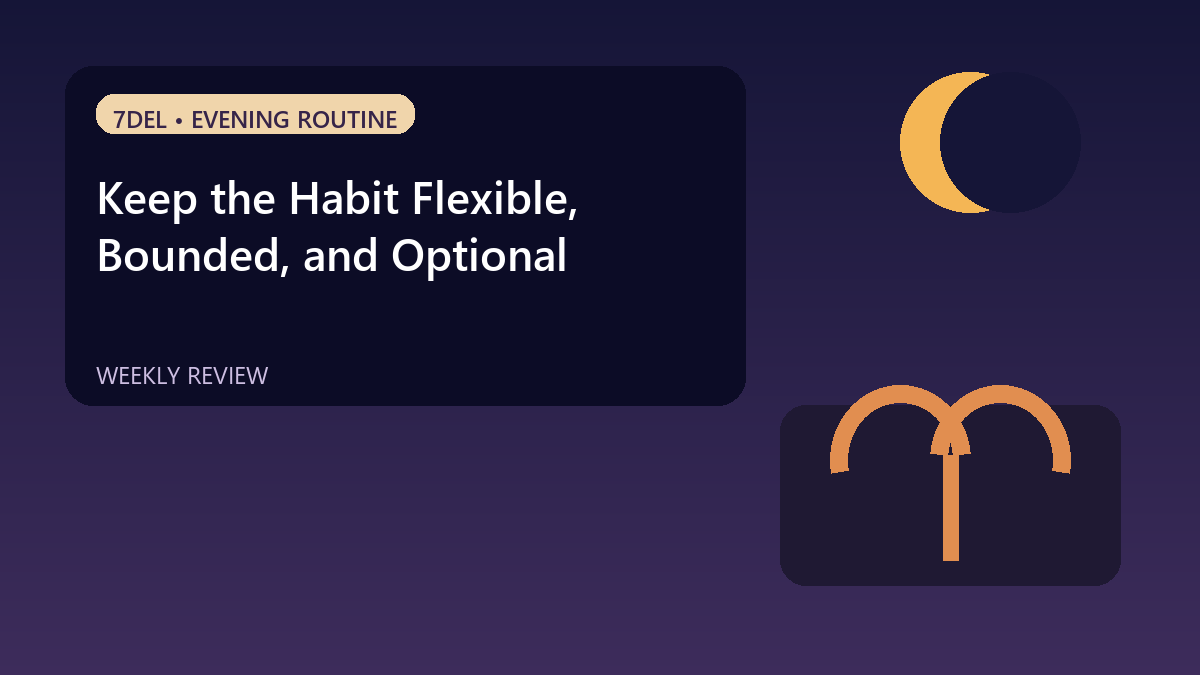 7DEL • EVENING ROUTINE

Keep the Habit Flexible, Bounded, and Optional

WEEKLY REVIEW